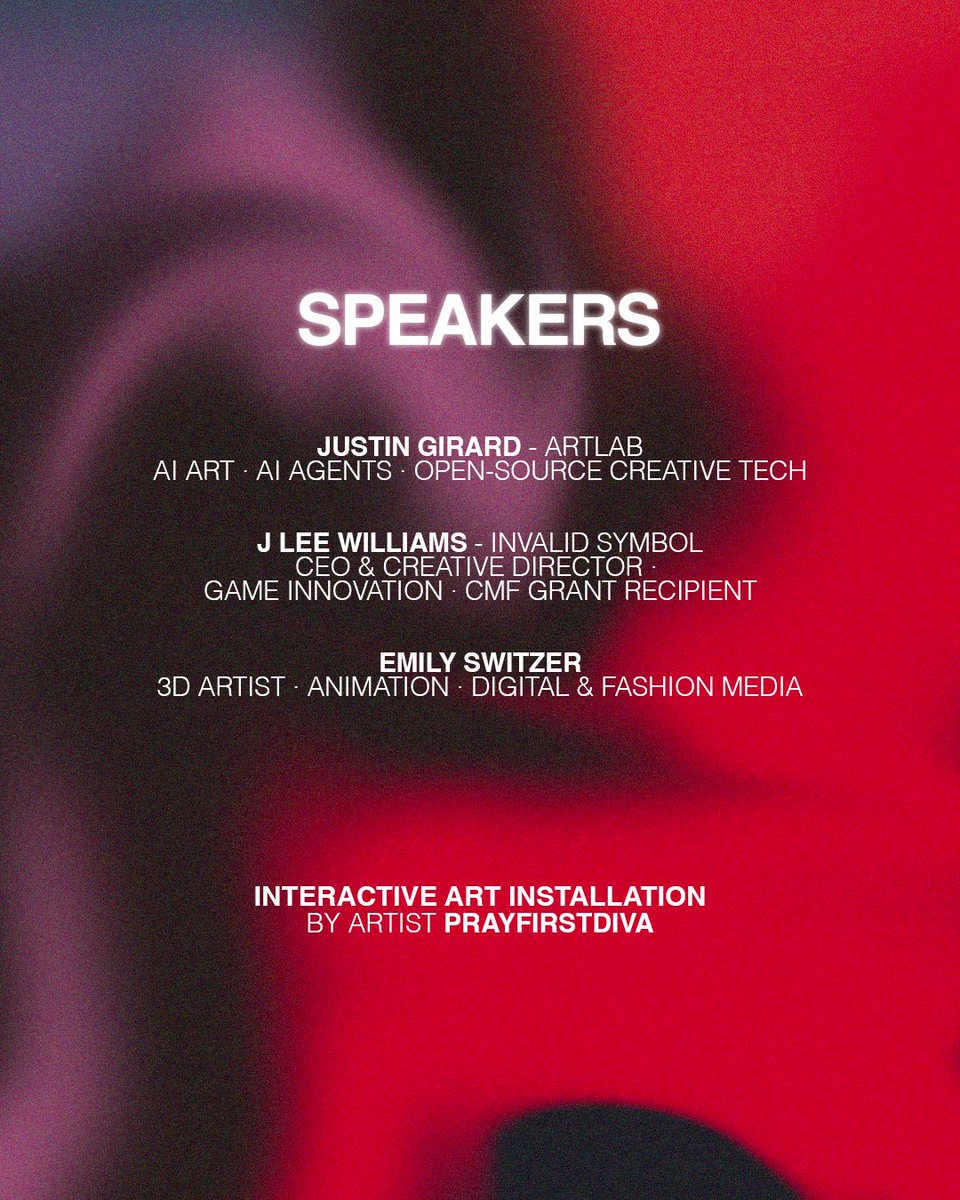 SPEAKERS

JUSTIN GIRARD - ARTLAB
AI ART · AI AGENTS · OPEN-SOURCE CREATIVE TECH

J LEE WILLIAMS - INVALID SYMBOL
CEO & CREATIVE DIRECTOR ·
GAME INNOVATION · CMF GRANT RECIPIENT

EMILY SWITZER
3D ARTIST · ANIMATION · DIGITAL & FASHION MEDIA

INTERACTIVE ART INSTALLATION
BY ARTIST PRAYFIRSTDIVA